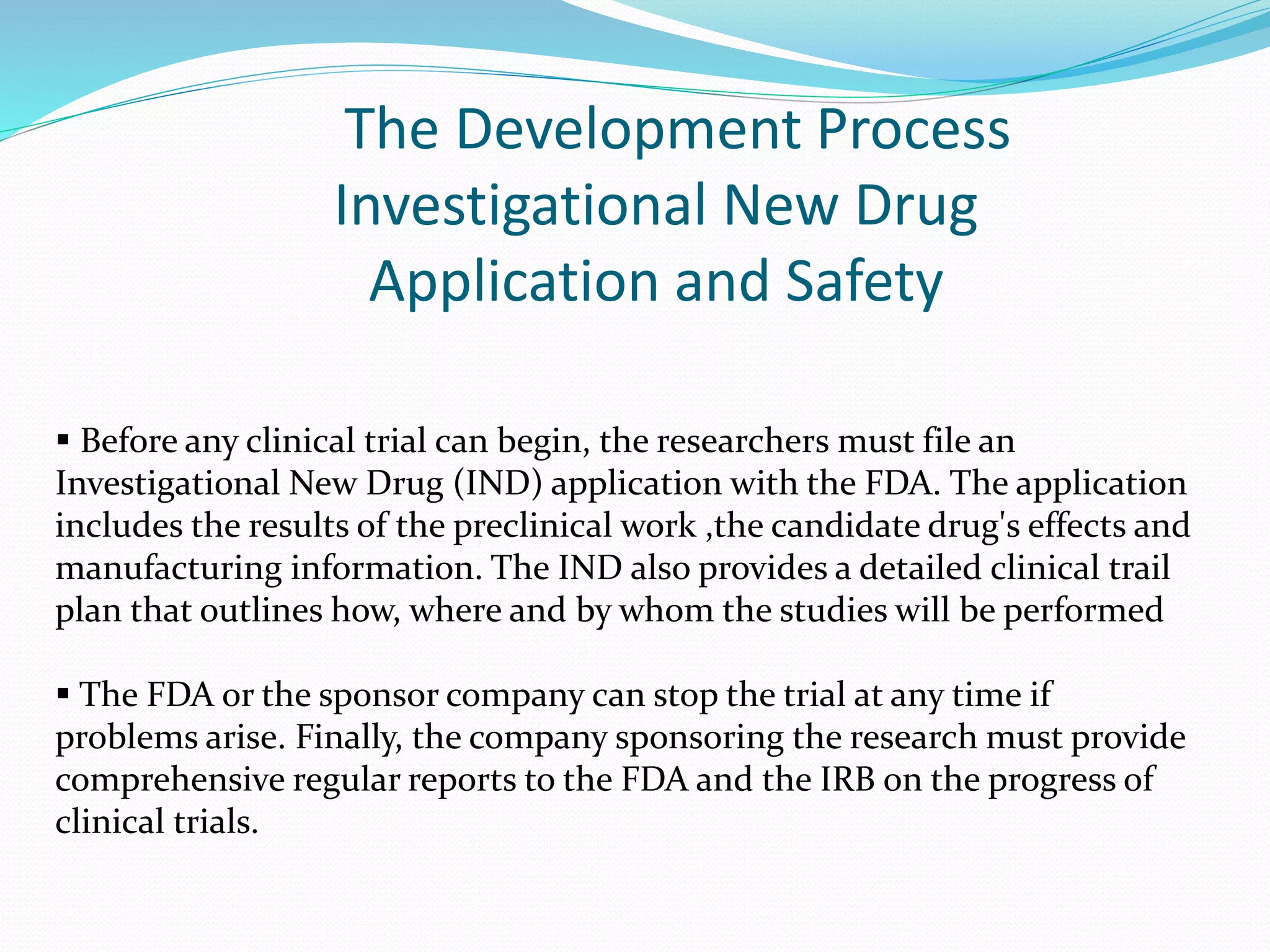 The Development Process Investigational New Drug Application and Safety

▪ Before any clinical trial can begin, the researchers must file an Investigational New Drug (IND) application with the FDA. The application includes the results of the preclinical work ,the candidate drug's effects and manufacturing information. The IND also provides a detailed clinical trail plan that outlines how, where and by whom the studies will be performed

▪ The FDA or the sponsor company can stop the trial at any time if problems arise. Finally, the company sponsoring the research must provide comprehensive regular reports to the FDA and the IRB on the progress of clinical trials.